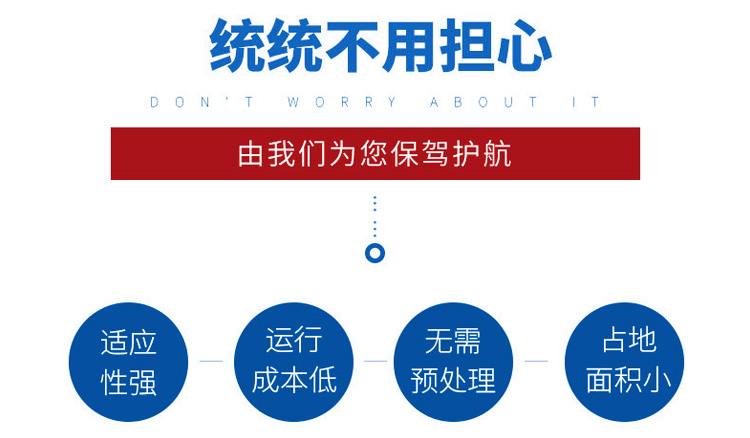 统统不用担心

DON'T WORRY ABOUT IT

由我们为您保驾护航

适应性强

运行成本低

无需预处理

占地面积小